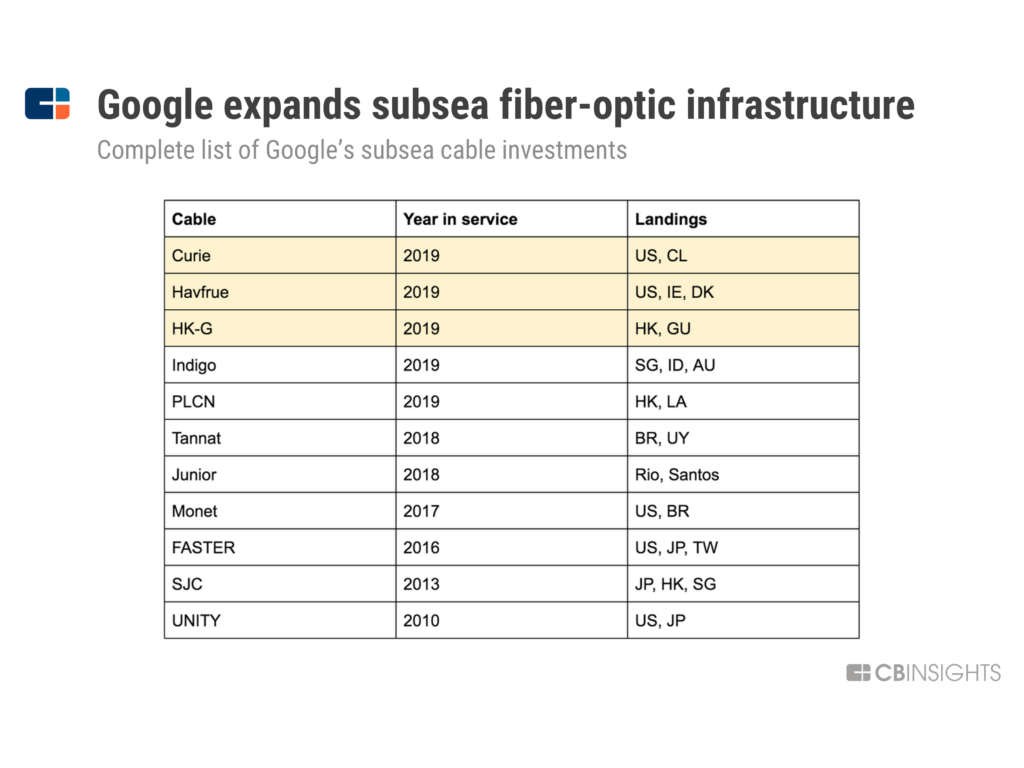 Google expands subsea fiber-optic infrastructure

Complete list of Google's subsea cable investments

| Cable | Year in service | Landings |
|---|---|---|
| Curie | 2019 | US, CL |
| Havfrue | 2019 | US, IE, DK |
| HK-G | 2019 | HK, GU |
| Indigo | 2019 | SG, ID, AU |
| PLCN | 2019 | HK, LA |
| Tannat | 2018 | BR, UY |
| Junior | 2018 | Rio, Santos |
| Monet | 2017 | US, BR |
| FASTER | 2016 | US, JP, TW |
| SJC | 2013 | JP, HK, SG |
| UNITY | 2010 | US, JP |

CBINSIGHTS